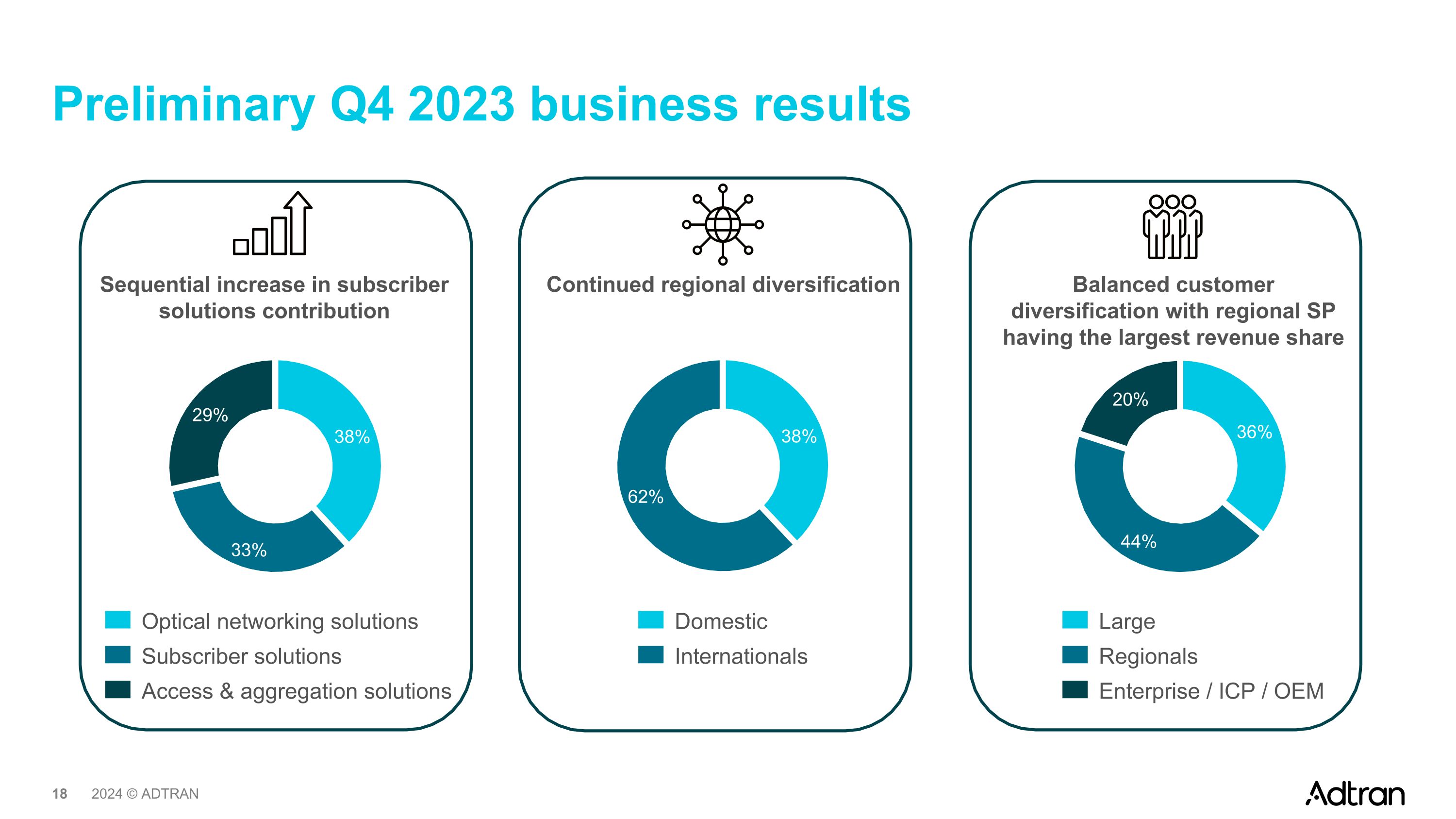 Preliminary Q4 2023 business results

Sequential increase in subscriber solutions contribution

29%
38%
33%

Optical networking solutions
Subscriber solutions
Access & aggregation solutions

Continued regional diversification

38%
62%

Domestic
Internationals

Balanced customer diversification with regional SP having the largest revenue share

20%
36%
44%

Large
Regionals
Enterprise / ICP / OEM

18 2024 © ADTRAN

Adtran